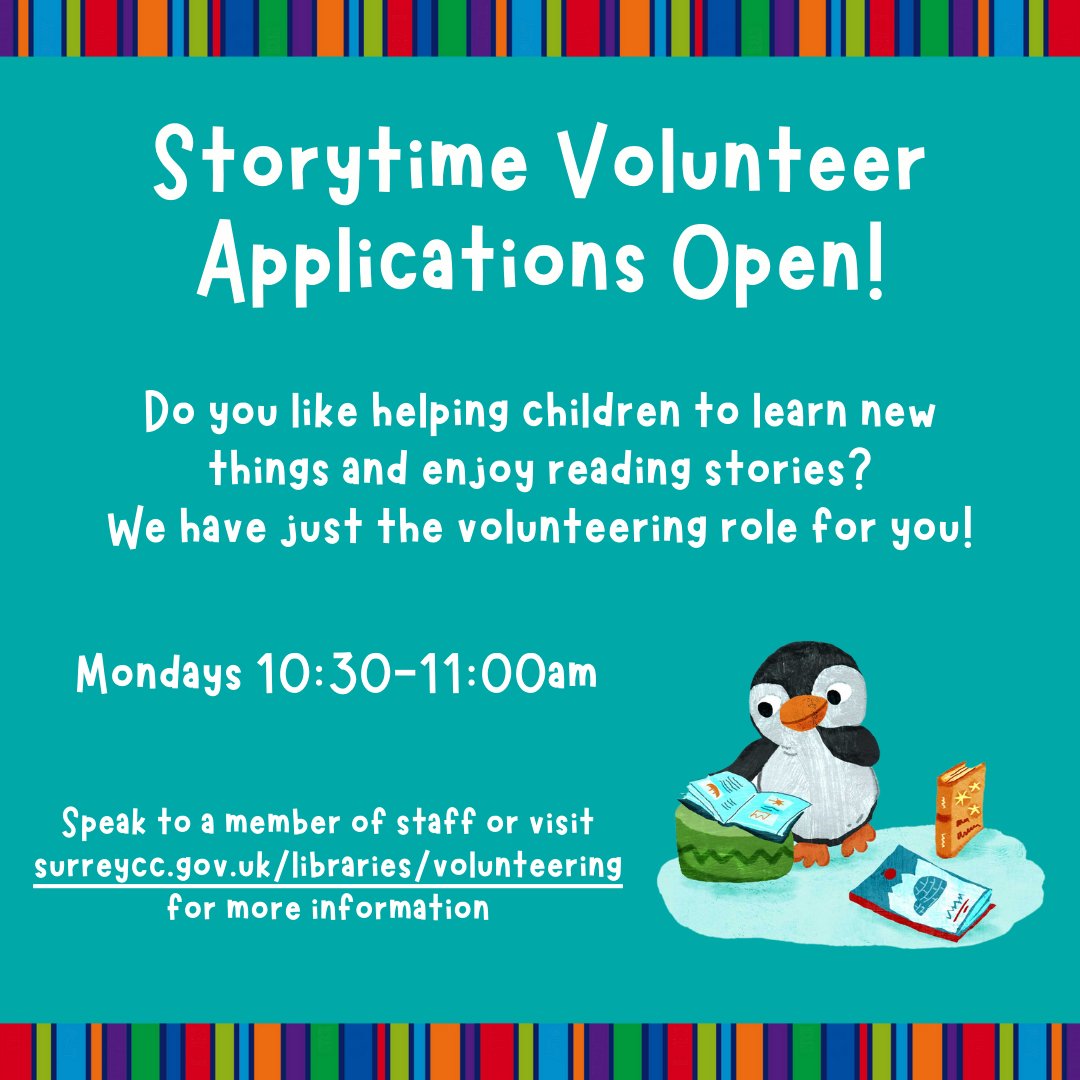 Storytime Volunteer Applications Open!

Do you like helping children to learn new things and enjoy reading stories? We have just the volunteering role for you!

Mondays 10:30-11:00am

Speak to a member of staff or visit surreycc.gov.uk/libraries/volunteering for more information